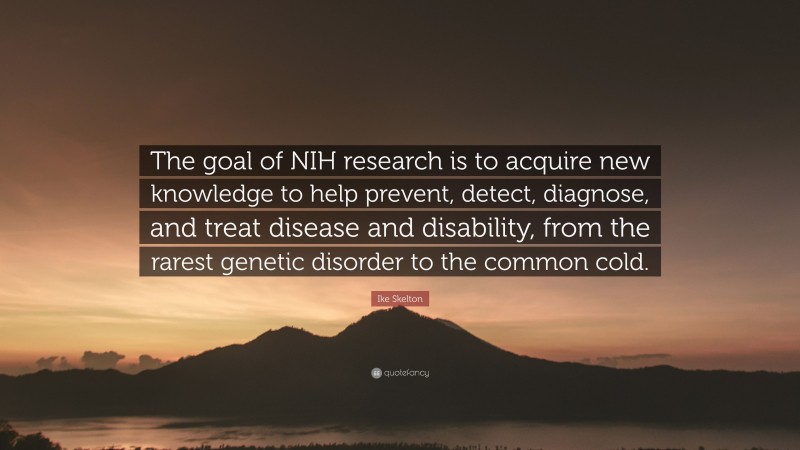 The goal of NIH research is to acquire new knowledge to help prevent, detect, diagnose, and treat disease and disability, from the rarest genetic disorder to the common cold.

Ike Skelton

quotefancy